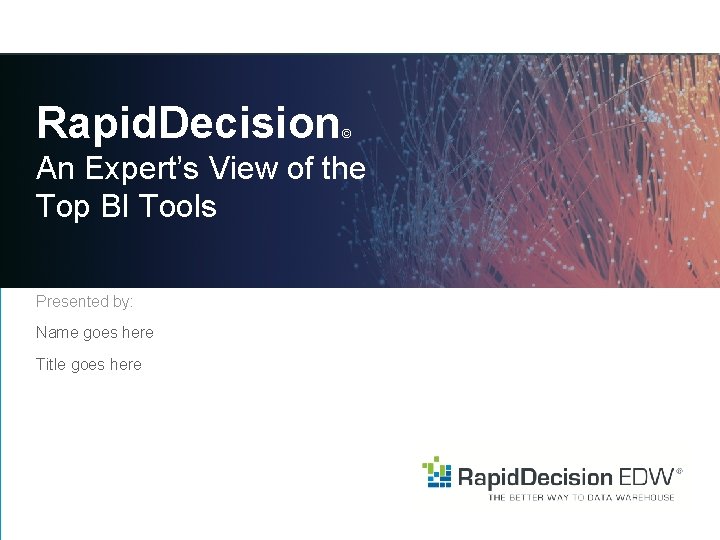 RapidDecision©
An Expert's View of the Top BI Tools

Presented by:

Name goes here

Title goes here

RapidDecision EDW®
THE BETTER WAY TO DATA WAREHOUSE